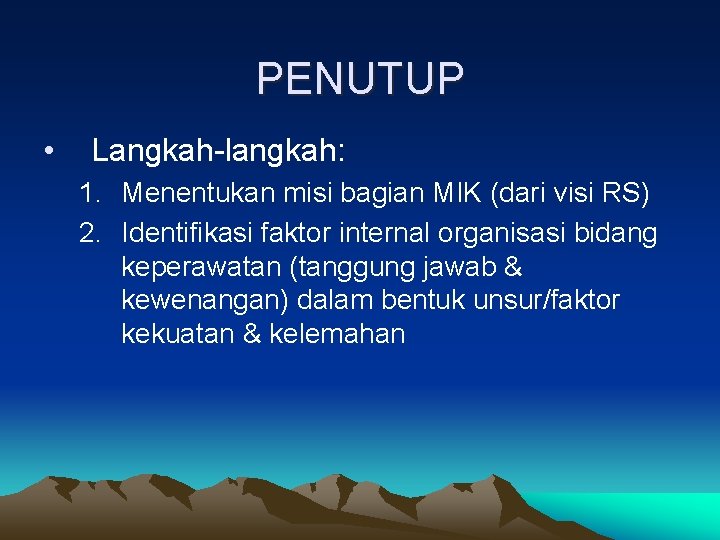 PENUTUP

• Langkah-langkah:

1. Menentukan misi bagian MIK (dari visi RS)
2. Identifikasi faktor internal organisasi bidang keperawatan (tanggung jawab & kewenangan) dalam bentuk unsur/faktor kekuatan & kelemahan